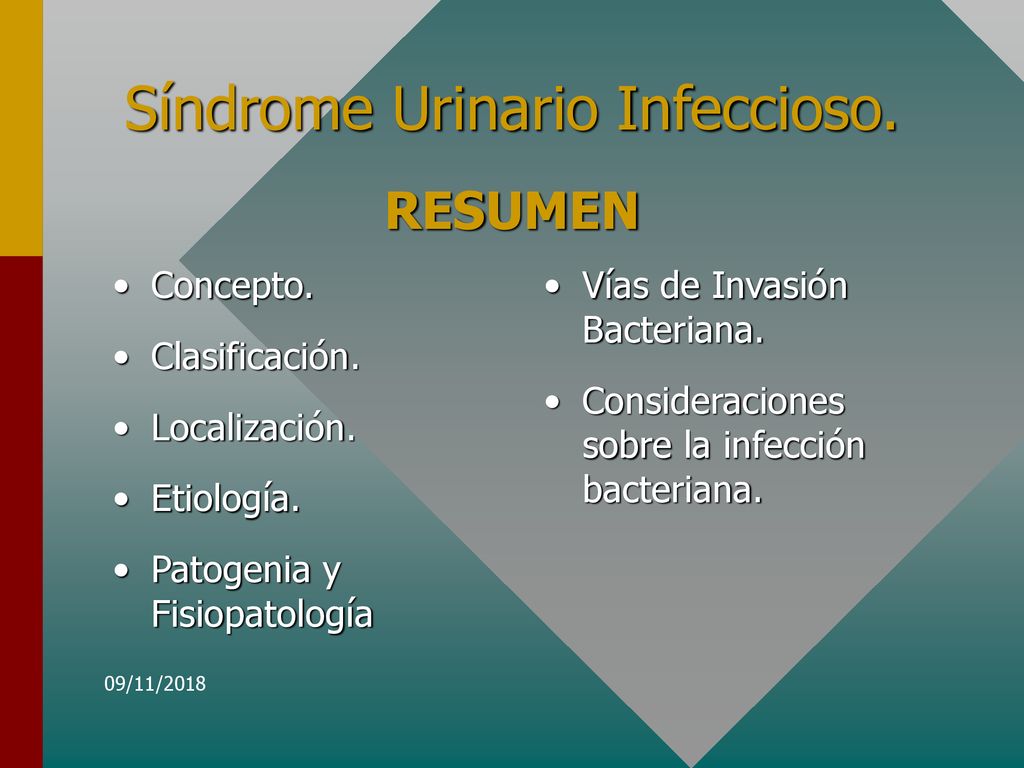 Síndrome Urinario Infeccioso.

RESUMEN

• Concepto.
• Clasificación.
• Localización.
• Etiología.
• Patogenia y Fisiopatología

• Vías de Invasión Bacteriana.
• Consideraciones sobre la infección bacteriana.

09/11/2018